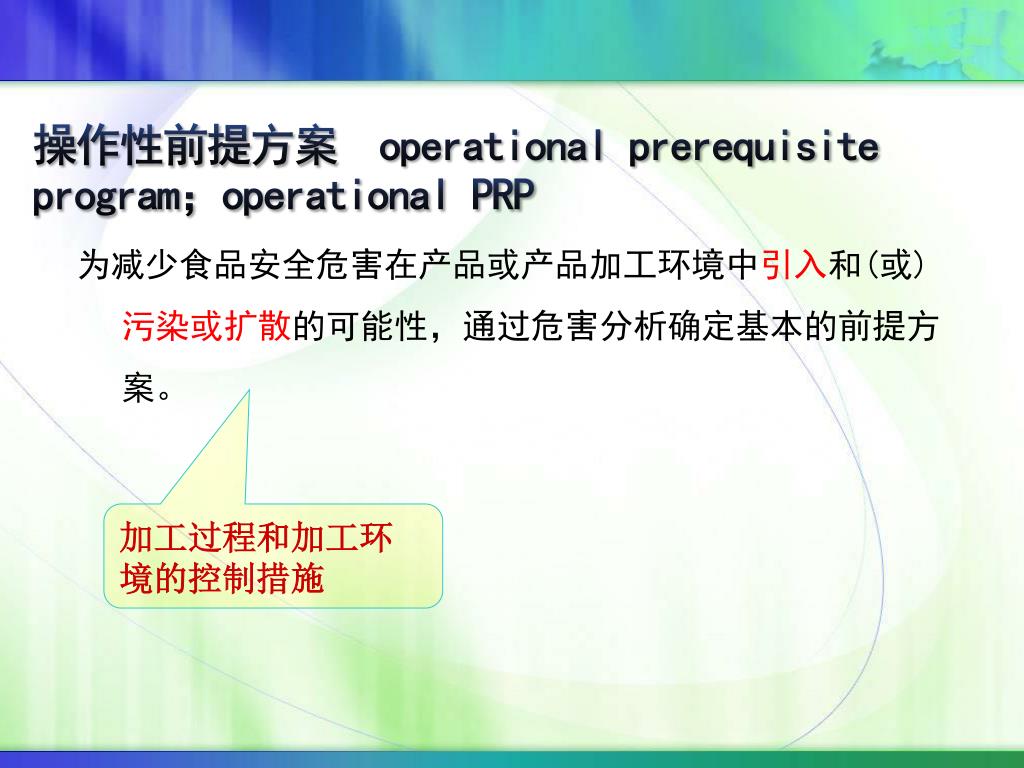 操作性前提方案 operational prerequisite program；operational PRP

为减少食品安全危害在产品或产品加工环境中引入和(或)污染或扩散的可能性，通过危害分析确定基本的前提方案。

加工过程和加工环境的控制措施